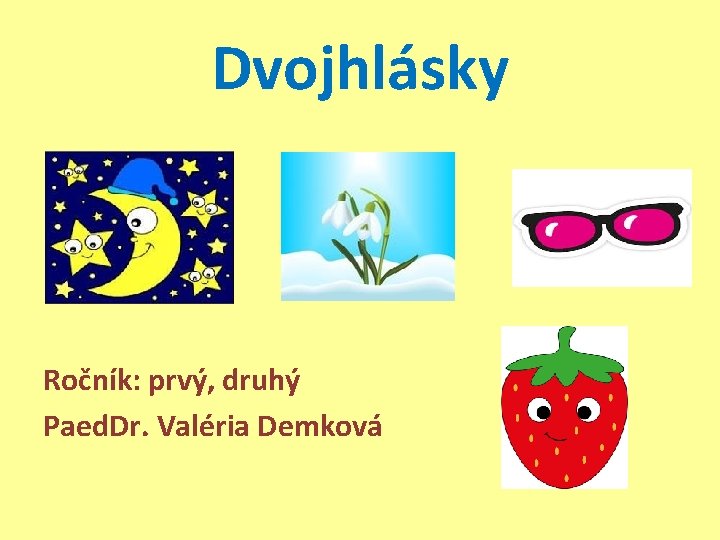 Dvojhlásky

Ročník: prvý, druhý

PaedDr. Valéria Demková